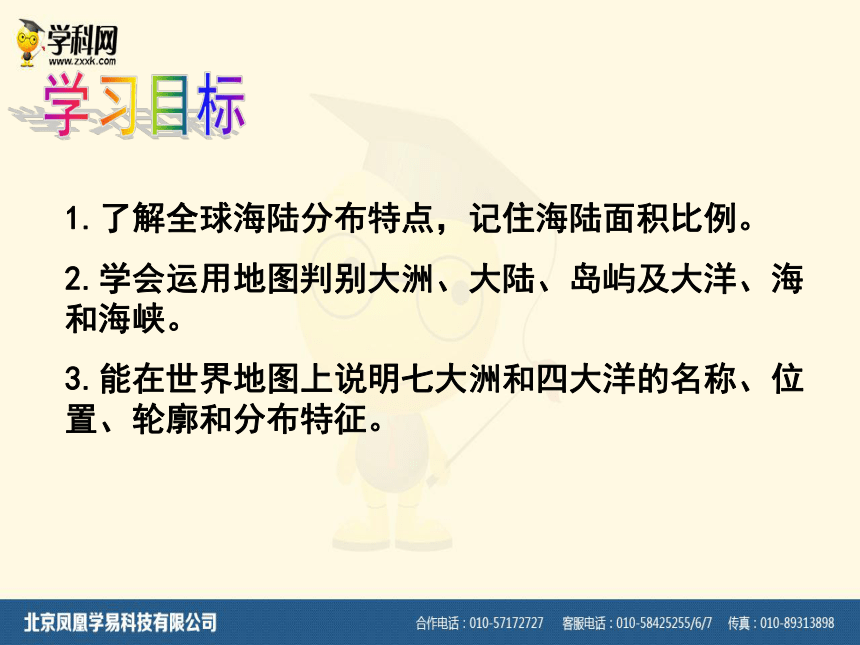 学科网
www.zxxk.com

学习目标

1. 了解全球海陆分布特点，记住海陆面积比例。

2. 学会运用地图判别大洲、大陆、岛屿及大洋、海和海峡。

3. 能在世界地图上说明七大洲和四大洋的名称、位置、轮廓和分布特征。

北京凤凰学易科技有限公司　合作电话：010-57172727　客服电话：010-58425255/6/7　传真：010-89313898